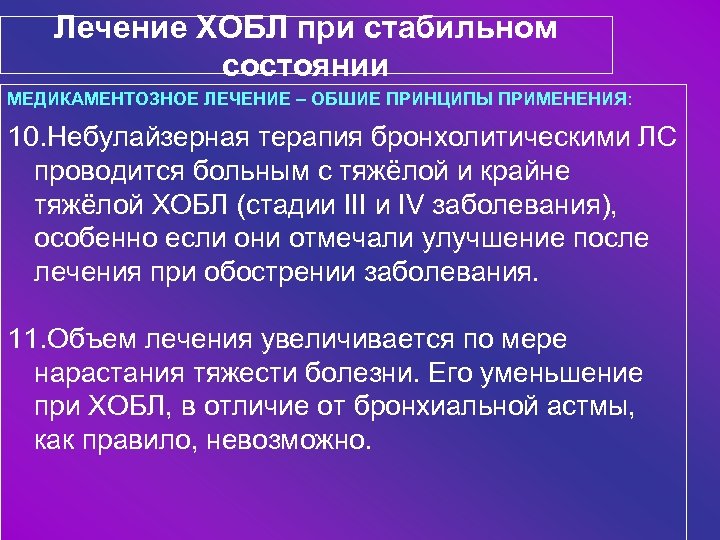 Лечение ХОБЛ при стабильном состоянии

МЕДИКАМЕНТОЗНОЕ ЛЕЧЕНИЕ – ОБШИЕ ПРИНЦИПЫ ПРИМЕНЕНИЯ:

10.Небулайзерная терапия бронхолитическими ЛС проводится больным с тяжёлой и крайне тяжёлой ХОБЛ (стадии III и IV заболевания), особенно если они отмечали улучшение после лечения при обострении заболевания.

11.Объем лечения увеличивается по мере нарастания тяжести болезни. Его уменьшение при ХОБЛ, в отличие от бронхиальной астмы, как правило, невозможно.